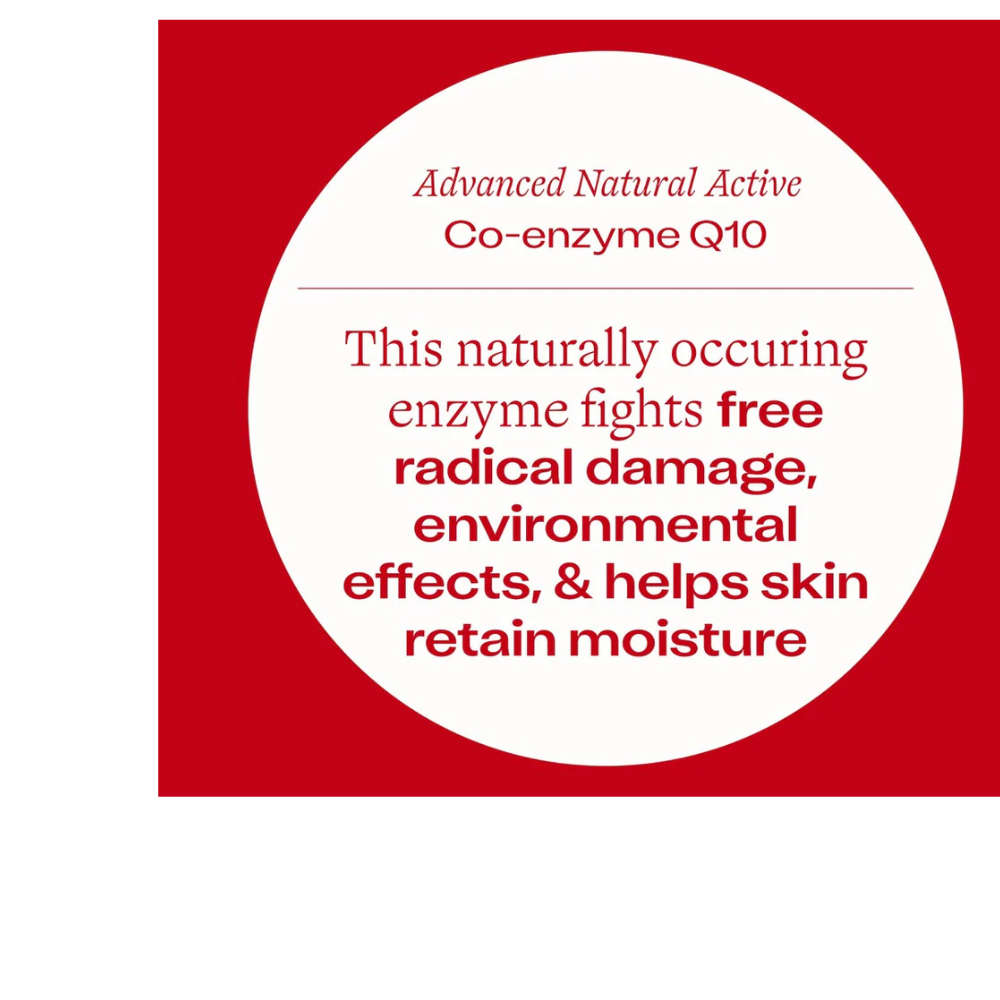 Advanced Natural Active
Co-enzyme Q10

This naturally occuring enzyme fights free radical damage, environmental effects, & helps skin retain moisture